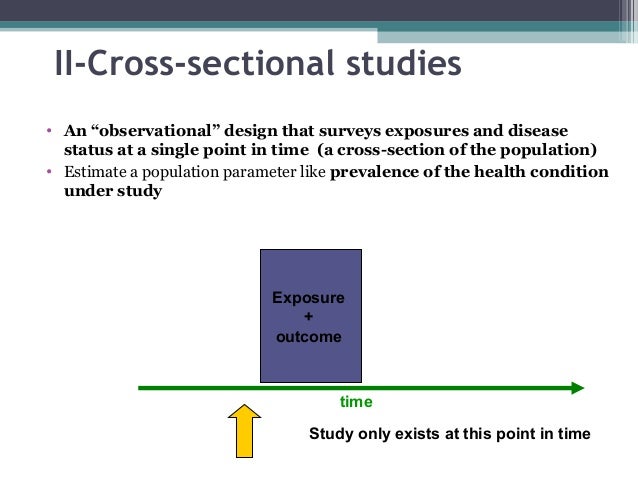 II-Cross-sectional studies

• An “observational” design that surveys exposures and disease status at a single point in time (a cross-section of the population)
• Estimate a population parameter like prevalence of the health condition under study

Exposure
+
outcome

time

Study only exists at this point in time